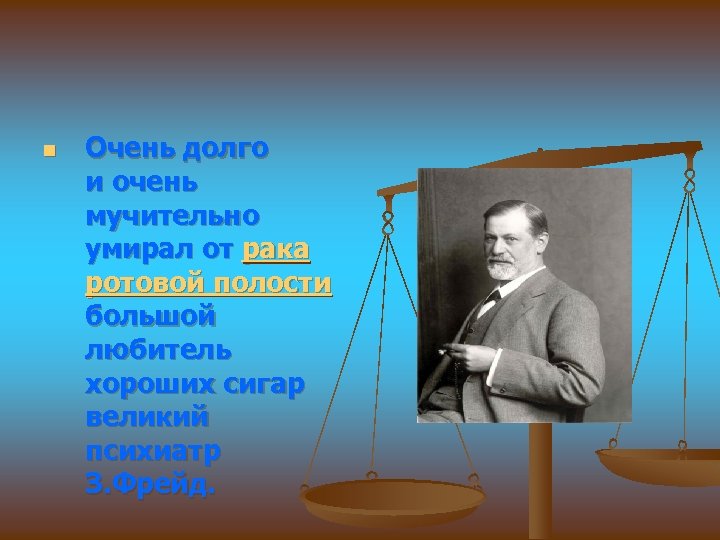 Очень долго и очень мучительно умирал от рака ротовой полости большой любитель хороших сигар великий психиатр З.Фрейд.